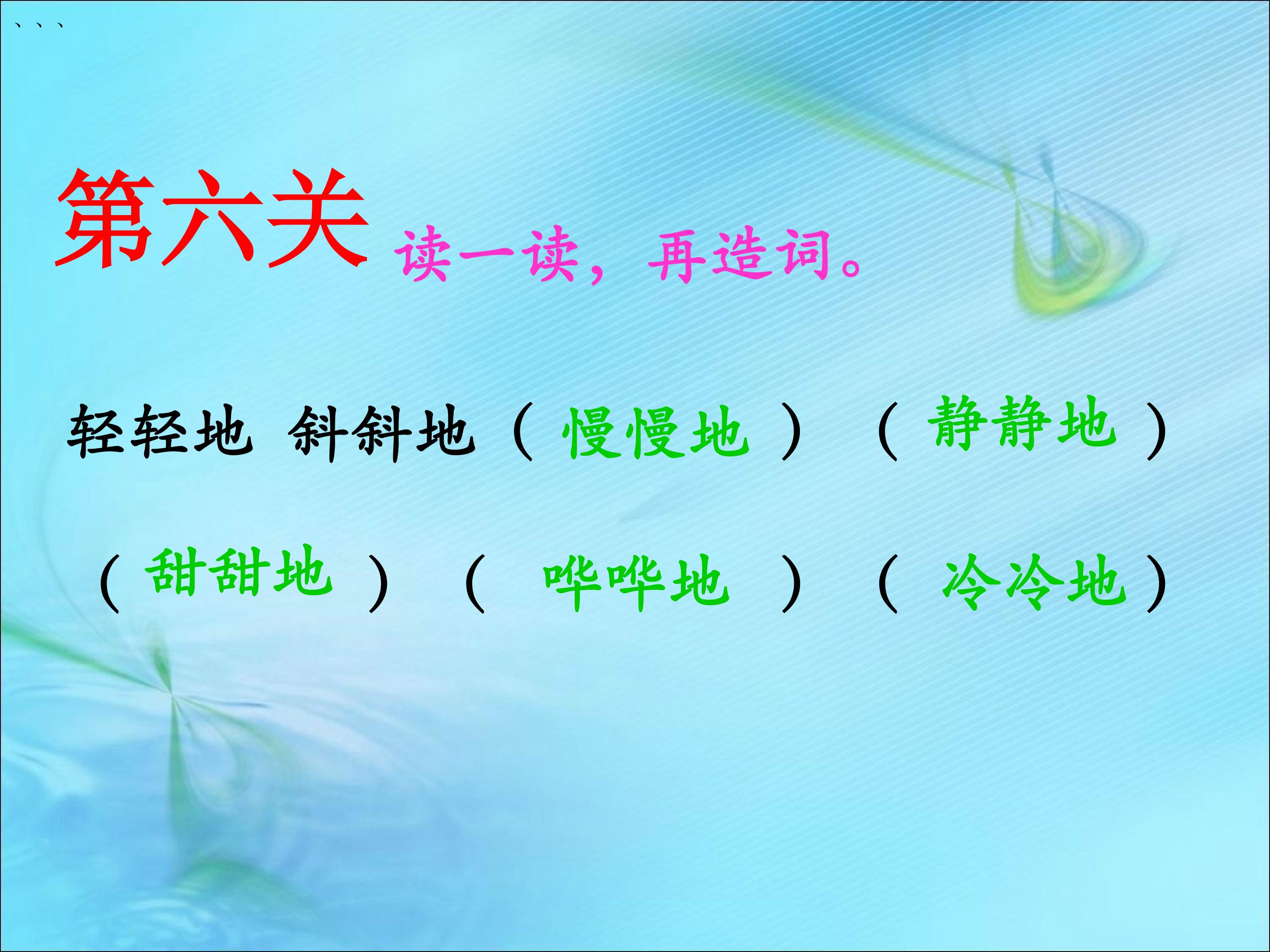 、、、

第六关 读一读，再造词。

轻轻地 斜斜地（ 慢慢地 ）（ 静静地 ）

（ 甜甜地 ）（ 哗哗地 ）（ 冷冷地 ）